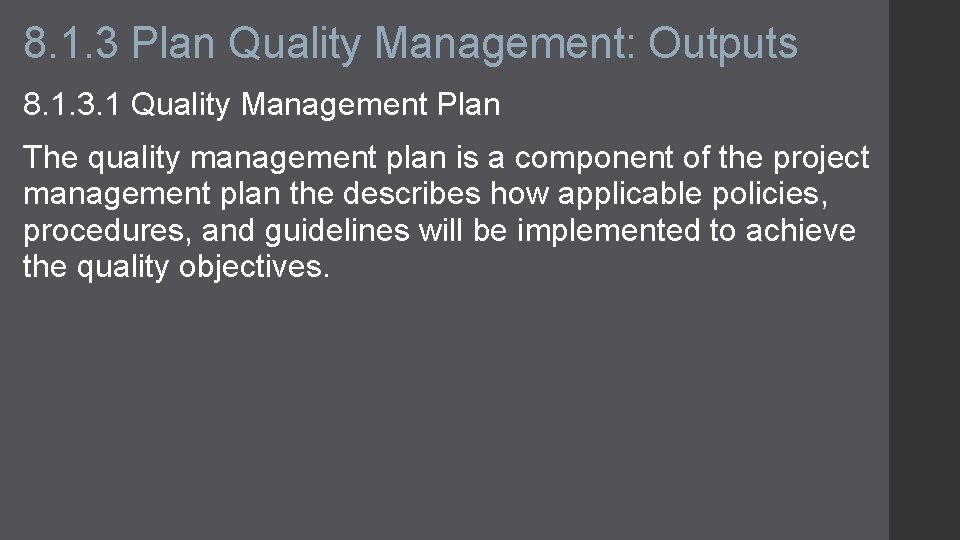 8.1.3 Plan Quality Management: Outputs

8.1.3.1 Quality Management Plan

The quality management plan is a component of the project management plan the describes how applicable policies, procedures, and guidelines will be implemented to achieve the quality objectives.